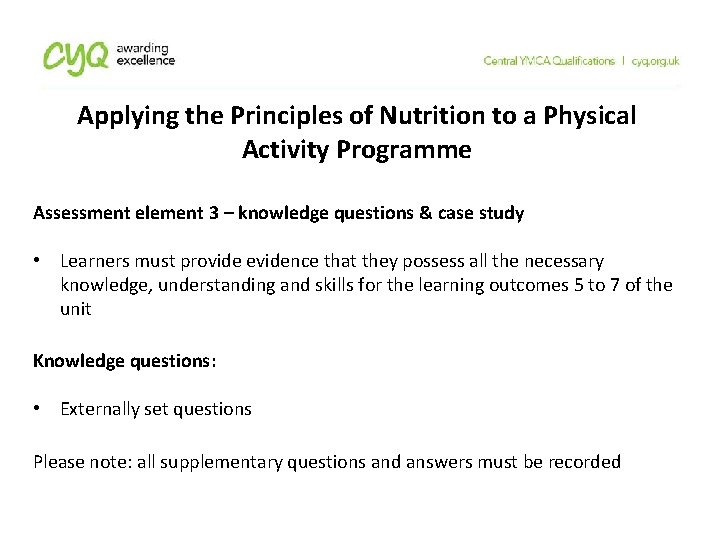 cyq awarding excellence

Central YMCA Qualifications | cyq.org.uk

Applying the Principles of Nutrition to a Physical Activity Programme

Assessment element 3 – knowledge questions & case study

• Learners must provide evidence that they possess all the necessary knowledge, understanding and skills for the learning outcomes 5 to 7 of the unit

Knowledge questions:

• Externally set questions

Please note: all supplementary questions and answers must be recorded